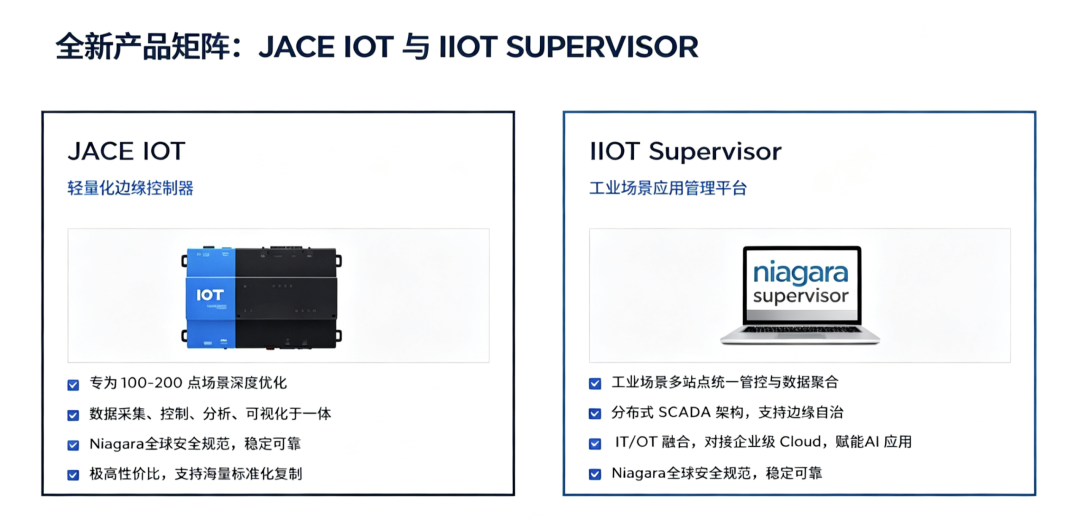 全新产品矩阵：JACE IOT 与 IIOT SUPERVISOR

JACE IOT
轻量化边缘控制器

IOT

专为 100-200 点场景深度优化
数据采集、控制、分析、可视化于一体
Niagara全球安全规范，稳定可靠
极高性价比，支持海量标准化复制

IIOT Supervisor
工业场景应用管理平台

niagara
supervisor

工业场景多站点统一管控与数据聚合
分布式 SCADA 架构，支持边缘自治
IT/OT 融合，对接企业级 Cloud，赋能AI 应用
Niagara全球安全规范，稳定可靠